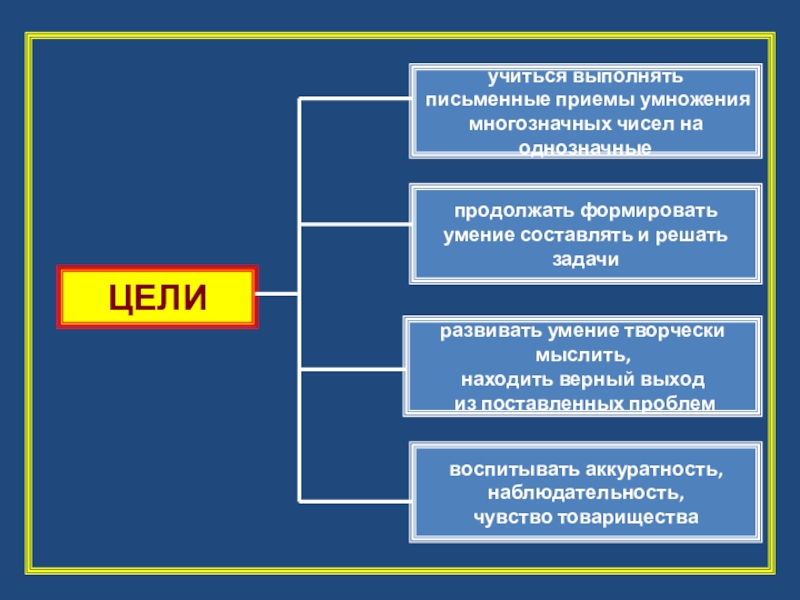 ЦЕЛИ

учиться выполнять письменные приемы умножения многозначных чисел на однозначные

продолжать формировать умение составлять и решать задачи

развивать умение творчески мыслить, находить верный выход из поставленных проблем

воспитывать аккуратность, наблюдательность, чувство товарищества